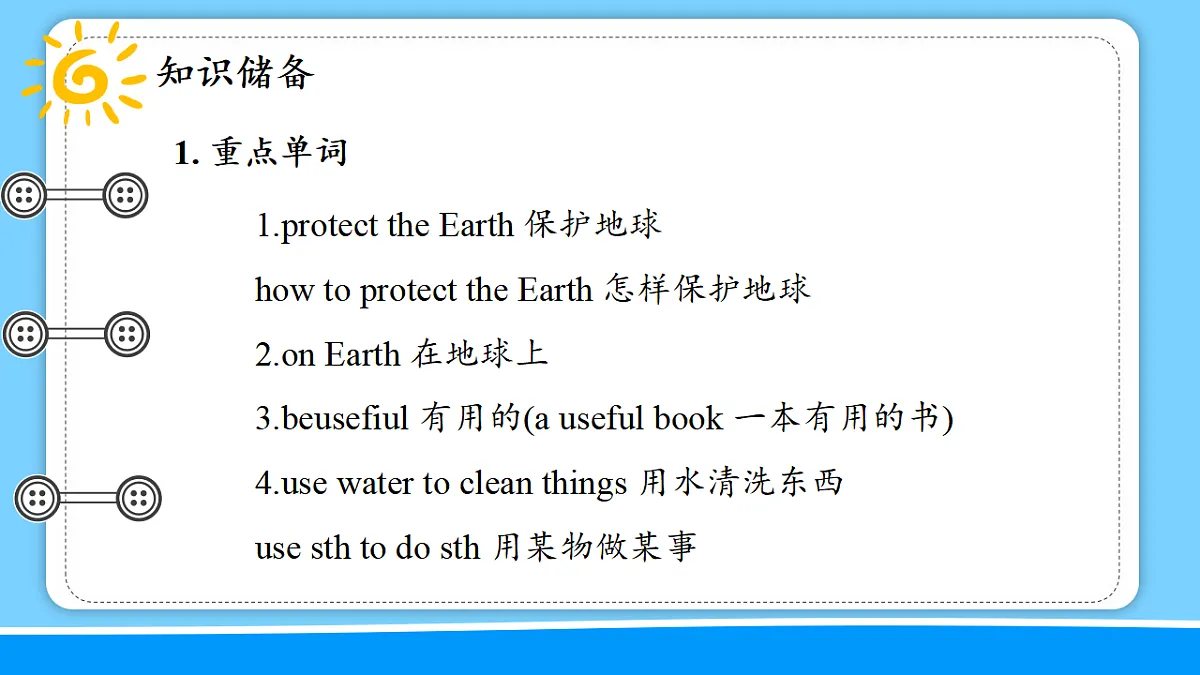 知识储备

1. 重点单词

1.protect the Earth 保护地球

how to protect the Earth 怎样保护地球

2.on Earth 在地球上

3.beuseful 有用的(a useful book 一本有用的书)

4.use water to clean things 用水清洗东西

use sth to do sth 用某物做某事